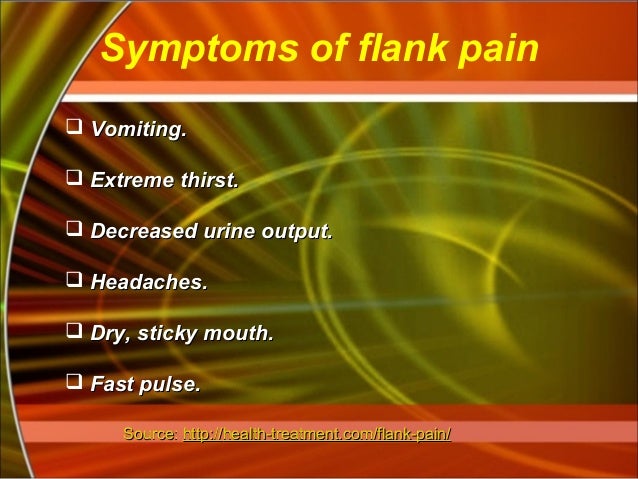 Symptoms of flank pain

❑ Vomiting.

❑ Extreme thirst.

❑ Decreased urine output.

❑ Headaches.

❑ Dry, sticky mouth.

❑ Fast pulse.

Source: http://health-treatment.com/flank-pain/